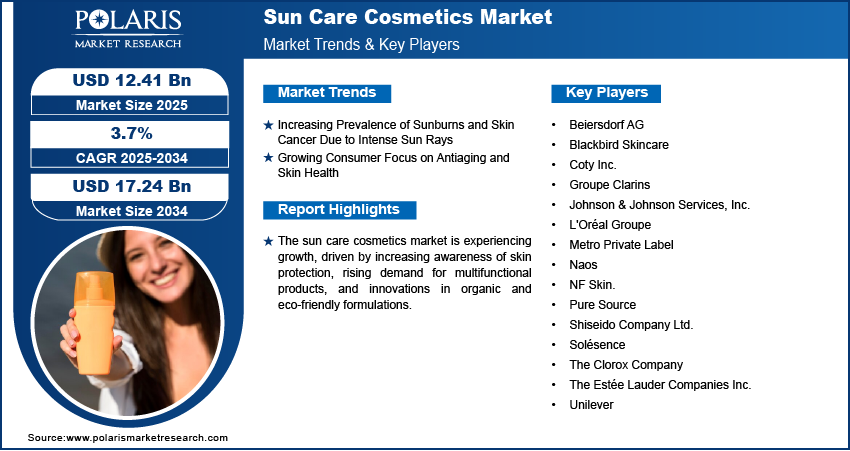 POLARIS
MARKET RESEARCH

Sun Care Cosmetics Market
Market Trends & Key Players

USD 12.41 Bn
Market Size 2025

3.7%
CAGR 2025-2034

USD 17.24 Bn
Market Size 2034

Market Trends

★ Increasing Prevalence of Sunburns and Skin Cancer Due to Intense Sun Rays
★ Growing Consumer Focus on Antiaging and Skin Health

Report Highlights

★ The sun care cosmetics market is experiencing growth, driven by increasing awareness of skin protection, rising demand for multifunctional products, and innovations in organic and eco-friendly formulations.

Key Players

• Beiersdorf AG
• Blackbird Skincare
• Coty Inc.
• Groupe Clarins
• Johnson & Johnson Services, Inc.
• L'Oréal Groupe
• Metro Private Label
• Naos
• NF Skin.
• Pure Source
• Shiseido Company Ltd.
• Solésence
• The Clorox Company
• The Estée Lauder Companies Inc.
• Unilever

Source:www.polarismarketresearch.com